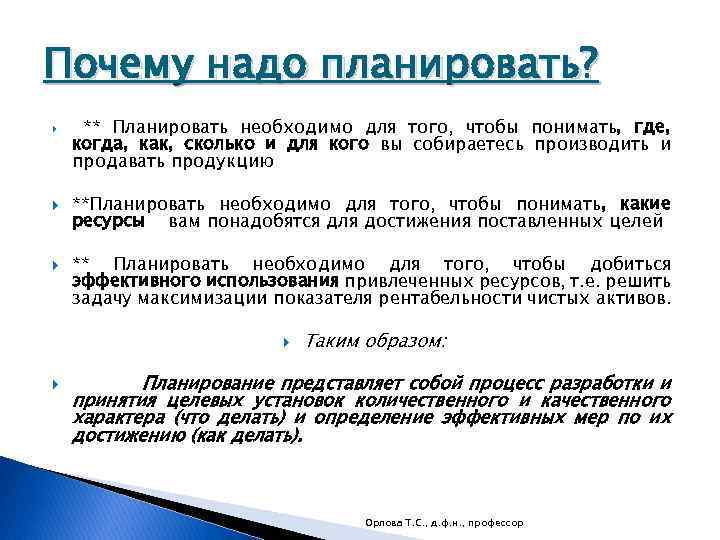 Почему надо планировать?

** Планировать необходимо для того, чтобы понимать, где, когда, как, сколько и для кого вы собираетесь производить и продавать продукцию

**Планировать необходимо для того, чтобы понимать, какие ресурсы вам понадобятся для достижения поставленных целей

** Планировать необходимо для того, чтобы добиться эффективного использования привлеченных ресурсов, т.е. решить задачу максимизации показателя рентабельности чистых активов.

Таким образом:

Планирование представляет собой процесс разработки и принятия целевых установок количественного и качественного характера (что делать) и определение эффективных мер по их достижению (как делать).

Орлова Т.С., д.ф.н., профессор